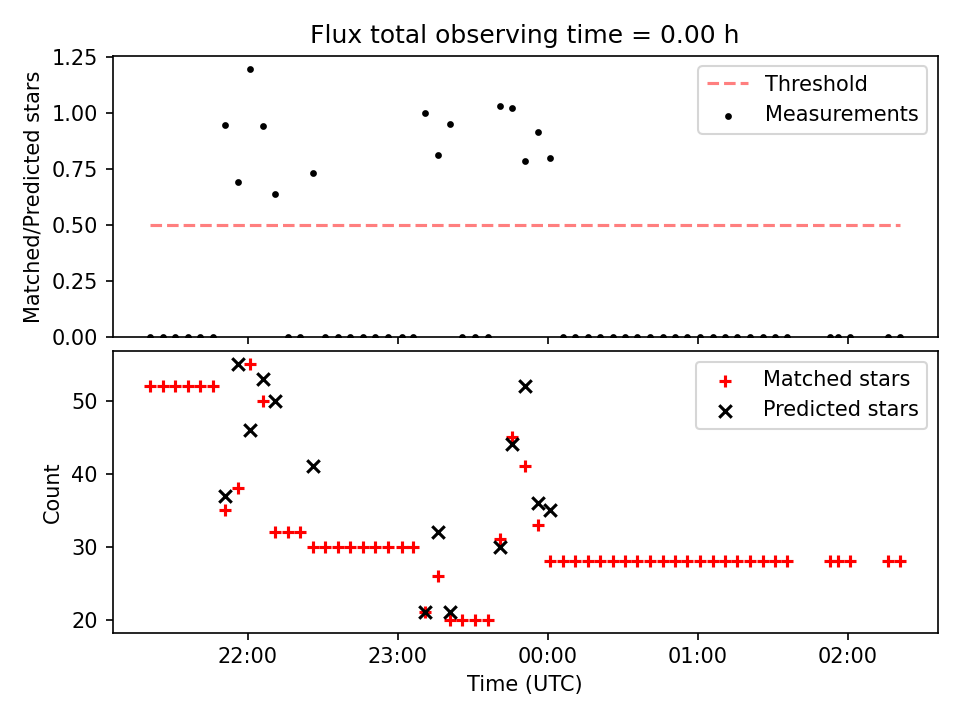 Flux total observing time = 0.00 h

Matched/Predicted stars

1.25
1.00
0.75
0.50
0.25
0.00

Threshold
Measurements

Count

50
40
30
20

Matched stars
Predicted stars

22:00
23:00
00:00
01:00
02:00

Time (UTC)